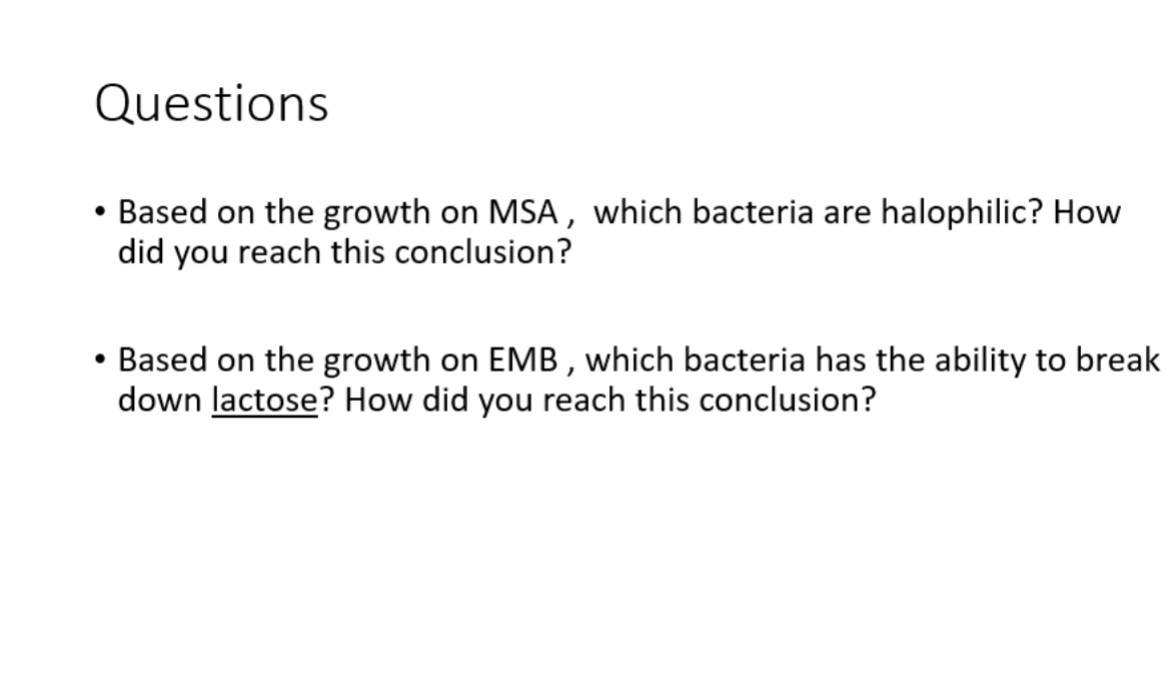 Questions

• Based on the growth on MSA , which bacteria are halophilic? How did you reach this conclusion?

• Based on the growth on EMB , which bacteria has the ability to break down lactose? How did you reach this conclusion?